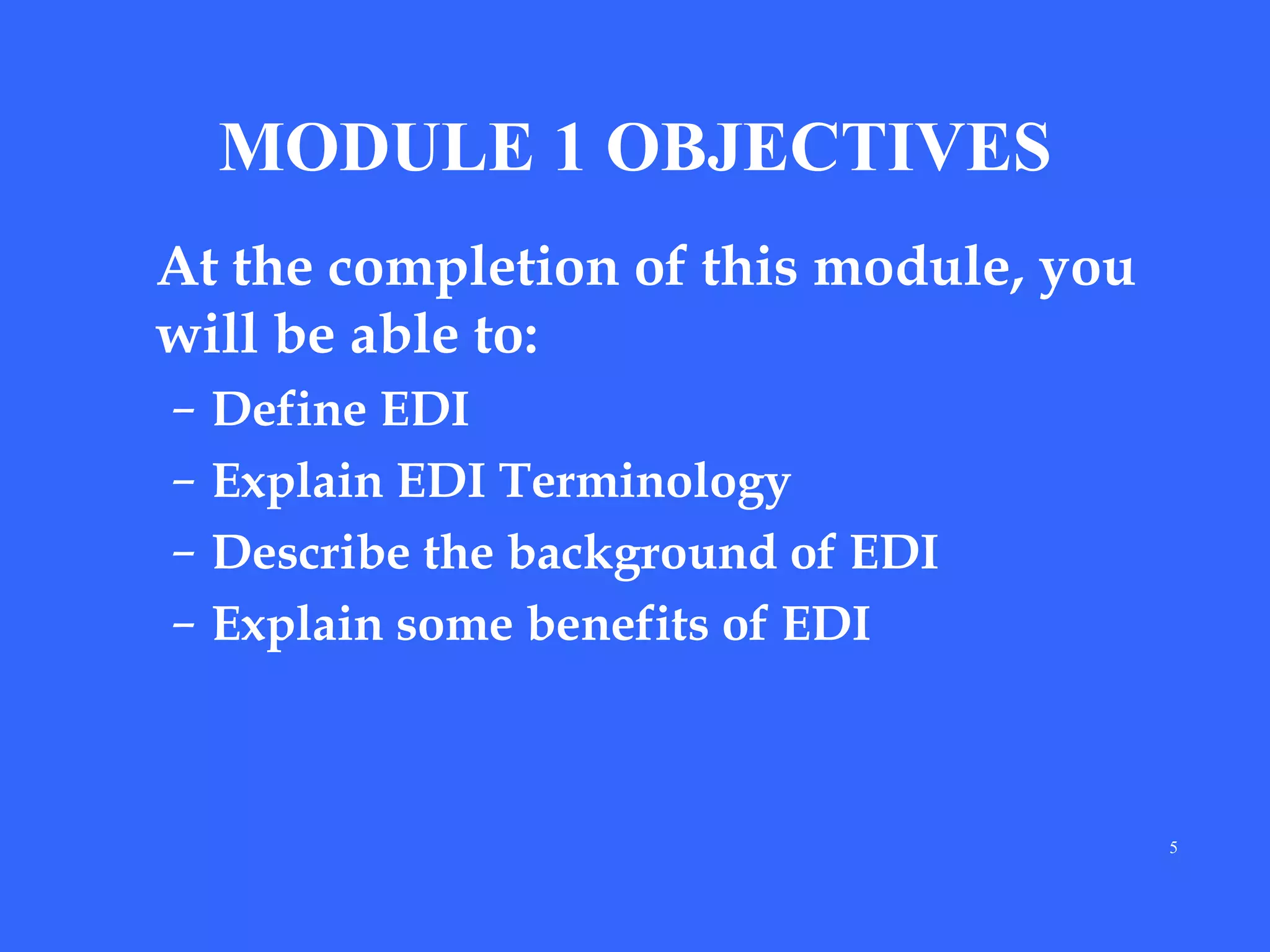 MODULE 1 OBJECTIVES

At the completion of this module, you will be able to:

– Define EDI
– Explain EDI Terminology
– Describe the background of EDI
– Explain some benefits of EDI

5